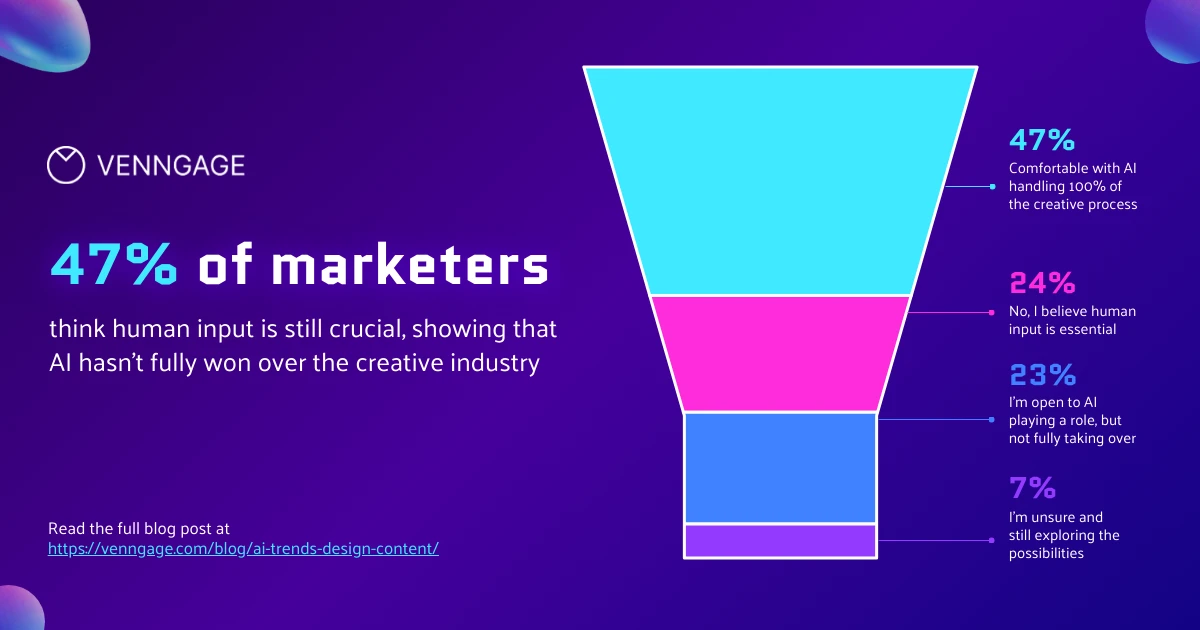 VENNGAGE

47% of marketers

think human input is still crucial, showing that AI hasn't fully won over the creative industry

Read the full blog post at
https://venngage.com/blog/ai-trends-design-content/

47%
Comfortable with AI handling 100% of the creative process

24%
No, I believe human input is essential

23%
I'm open to AI playing a role, but not fully taking over

7%
I'm unsure and still exploring the possibilities